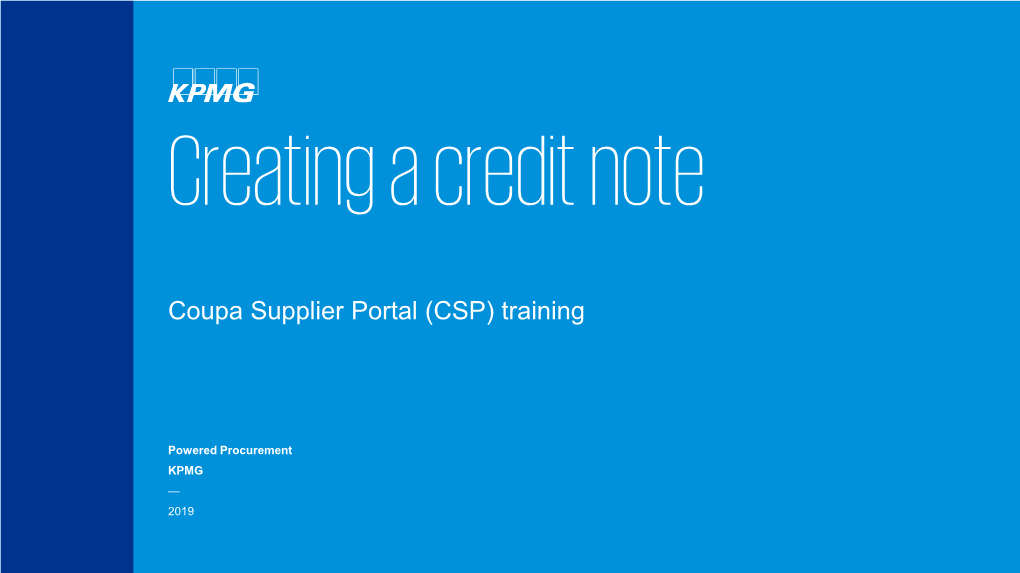 KPMG

Creating a credit note

Coupa Supplier Portal (CSP) training

Powered Procurement
KPMG
—
2019